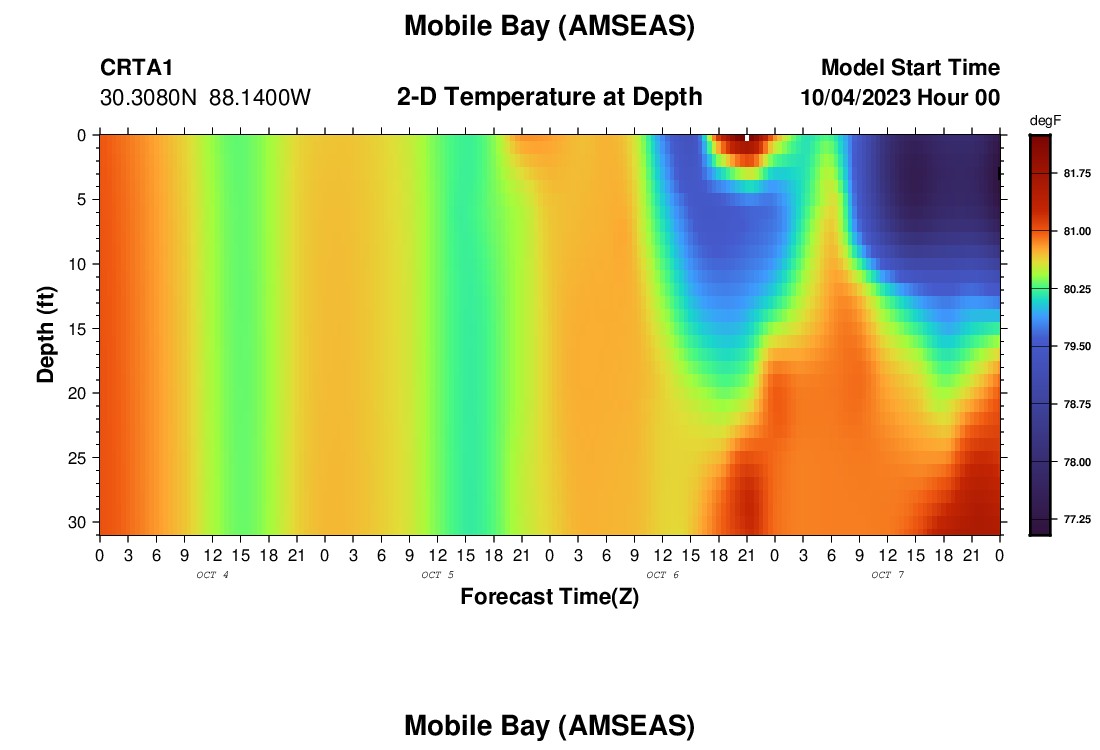 Mobile Bay (AMSEAS)

CRTA1
30.3080N 88.1400W

2-D Temperature at Depth

Model Start Time
10/04/2023 Hour 00

degF
81.75
81.00
80.25
79.50
78.75
78.00
77.25

Depth (ft)
0
5
10
15
20
25
30

0 3 6 9 12 15 18 21 0 3 6 9 12 15 18 21 0 3 6 9 12 15 18 21 0 3 6 9 12 15 18 21 0

OCT 4
OCT 5
OCT 6
OCT 7

Forecast Time(Z)

Mobile Bay (AMSEAS)